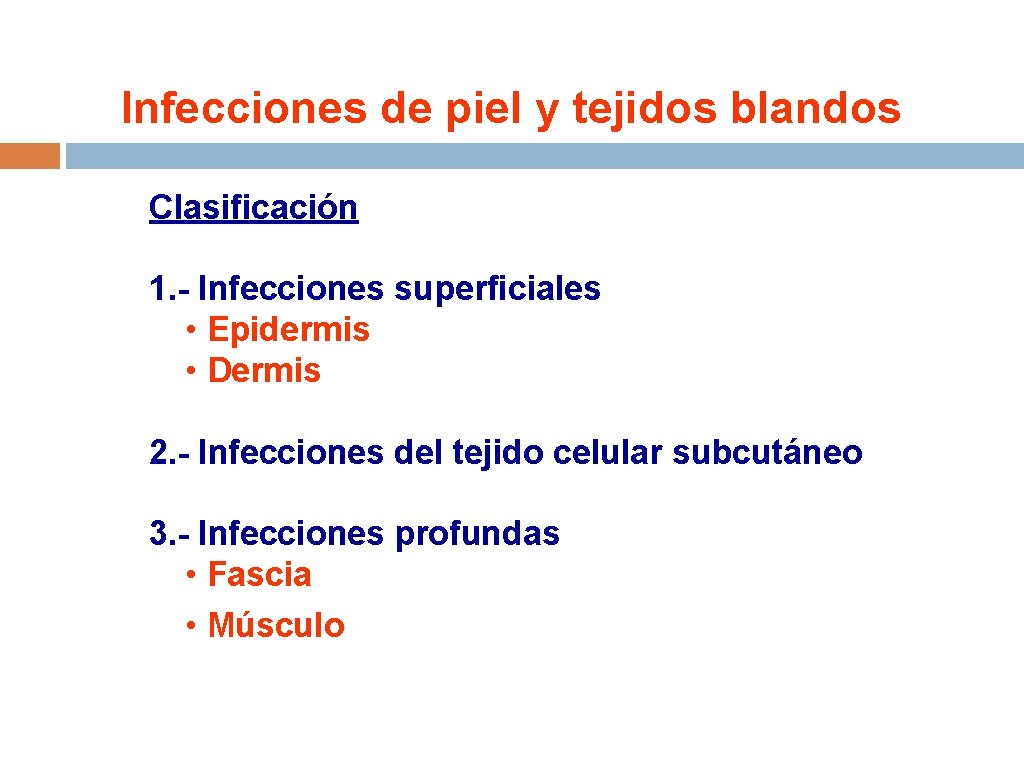 Infecciones de piel y tejidos blandos

Clasificación

1.- Infecciones superficiales
• Epidermis
• Dermis

2.- Infecciones del tejido celular subcutáneo

3.- Infecciones profundas
• Fascia
• Músculo